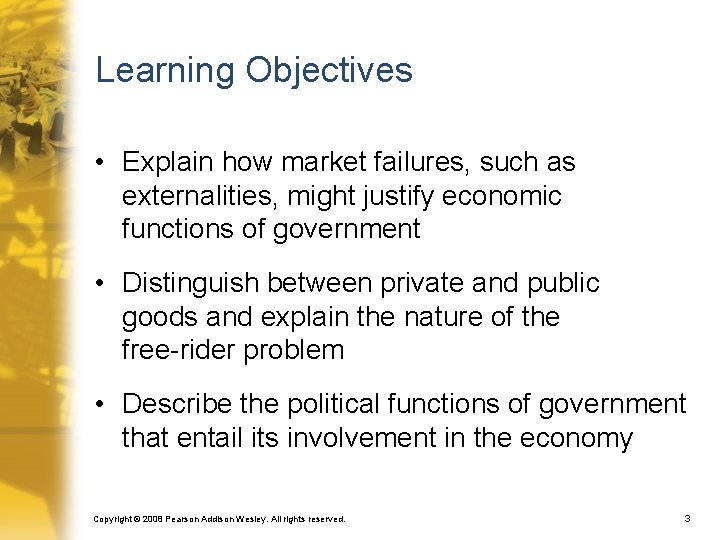 Learning Objectives

• Explain how market failures, such as externalities, might justify economic functions of government

• Distinguish between private and public goods and explain the nature of the free-rider problem

• Describe the political functions of government that entail its involvement in the economy

Copyright © 2008 Pearson Addison Wesley. All rights reserved.

3